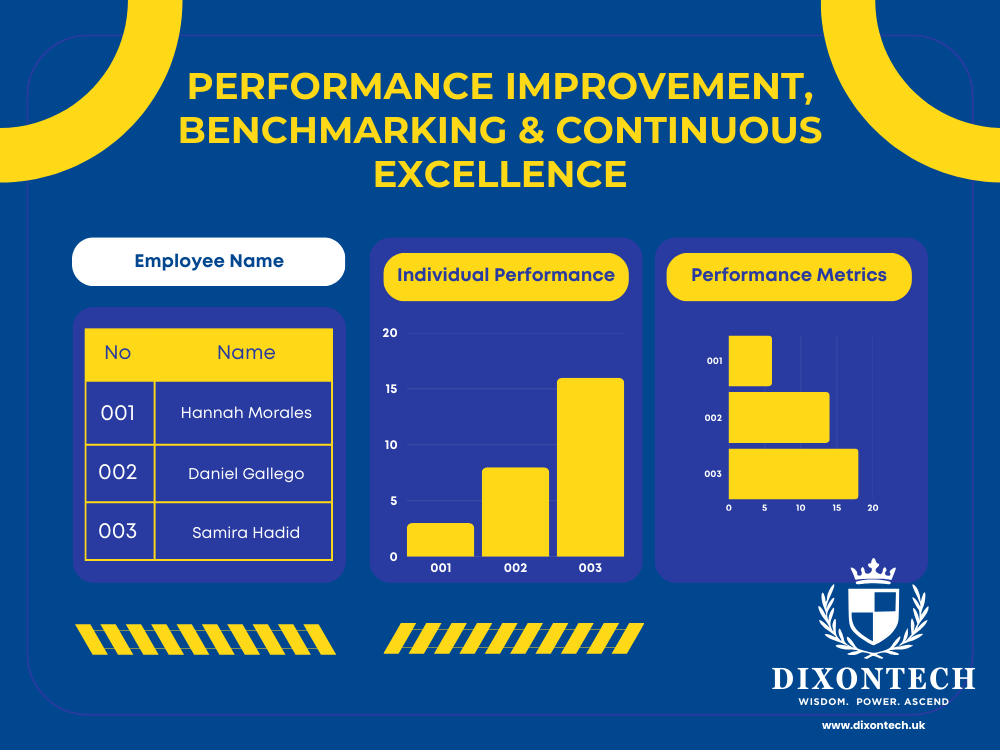 PERFORMANCE IMPROVEMENT, BENCHMARKING & CONTINUOUS EXCELLENCE

Employee Name

| No | Name |
|---|---|
| 001 | Hannah Morales |
| 002 | Daniel Gallego |
| 003 | Samira Hadid |

Individual Performance

20
15
10
5
0
001 002 003

Performance Metrics

001
002
003
0 5 10 15 20

DIXONTECH
WISDOM. POWER. ASCEND
www.dixontech.uk